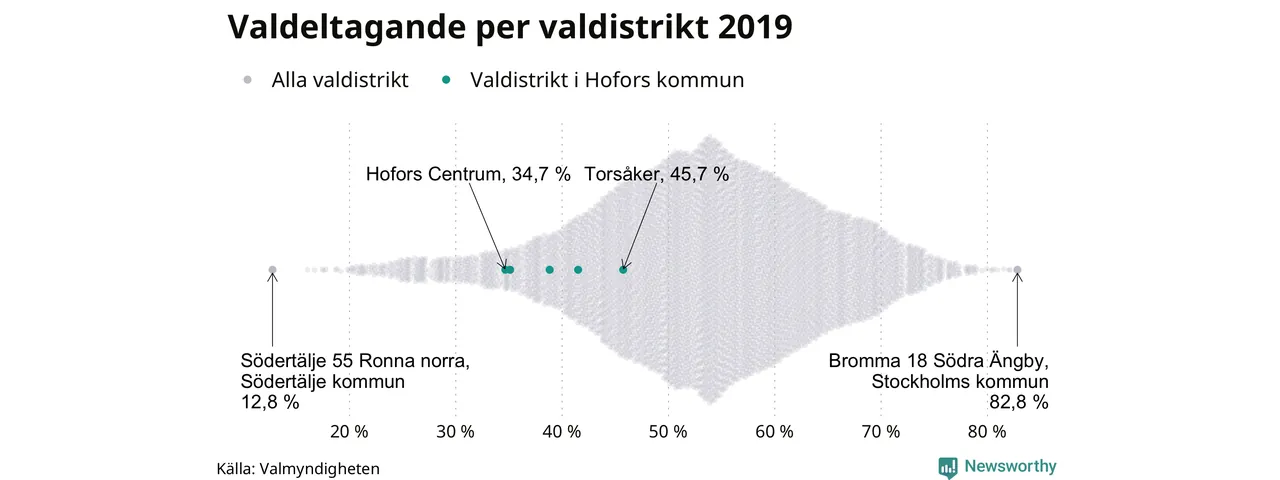 Valdeltagande per valdistrikt 2019

Alla valdistrikt   Valdistrikt i Hofors kommun

Hofors Centrum, 34,7 %   Torsåker, 45,7 %

Södertälje 55 Ronna norra, Södertälje kommun 12,8 %

Bromma 18 Södra Ängby, Stockholms kommun 82,8 %

20 %   30 %   40 %   50 %   60 %   70 %   80 %

Källa: Valmyndigheten

Newsworthy